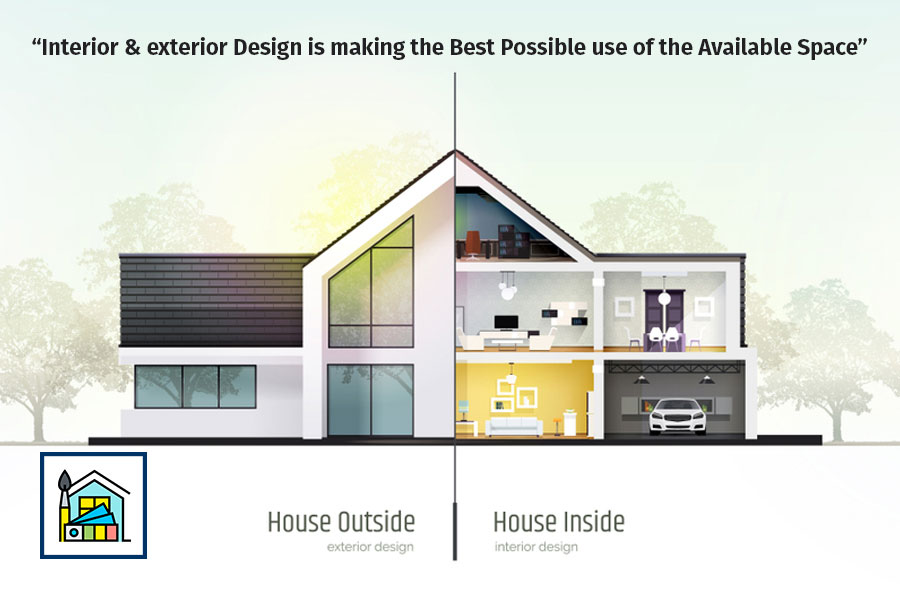 “Interior & exterior Design is making the Best Possible use of the Available Space”

House Outside
exterior design

House Inside
interior design